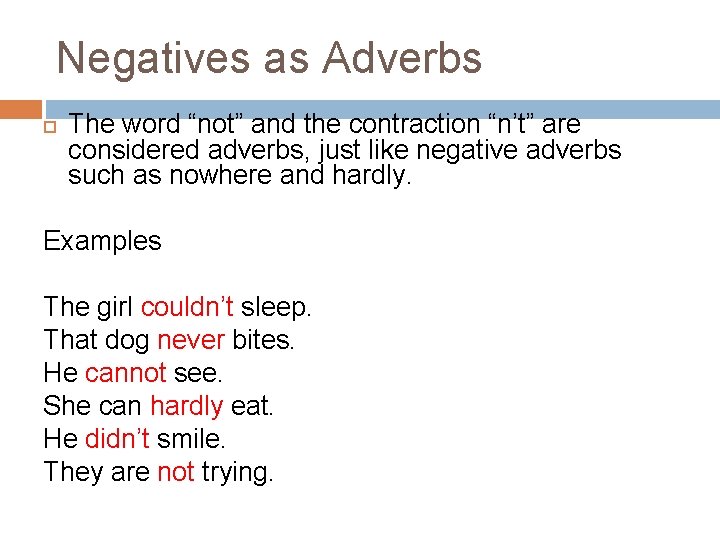 Negatives as Adverbs

The word “not” and the contraction “n’t” are considered adverbs, just like negative adverbs such as nowhere and hardly.

Examples

The girl couldn’t sleep.
That dog never bites.
He cannot see.
She can hardly eat.
He didn’t smile.
They are not trying.